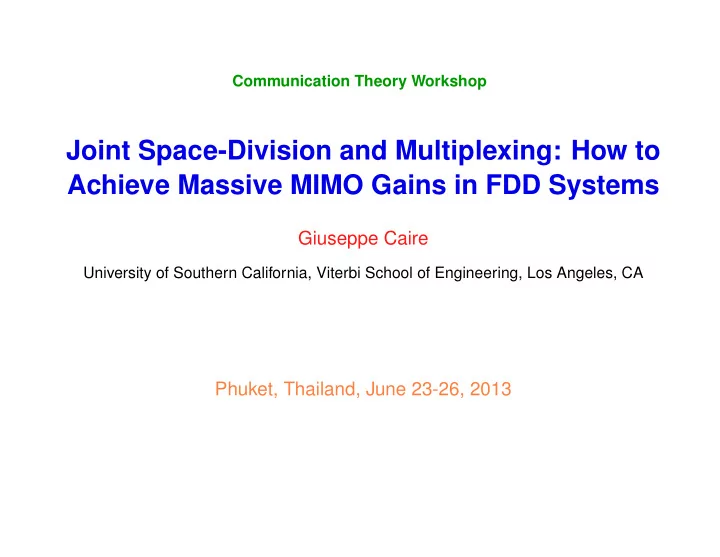 Communication Theory Workshop

Joint Space-Division and Multiplexing: How to Achieve Massive MIMO Gains in FDD Systems

Giuseppe Caire

University of Southern California, Viterbi School of Engineering, Los Angeles, CA

Phuket, Thailand, June 23-26, 2013